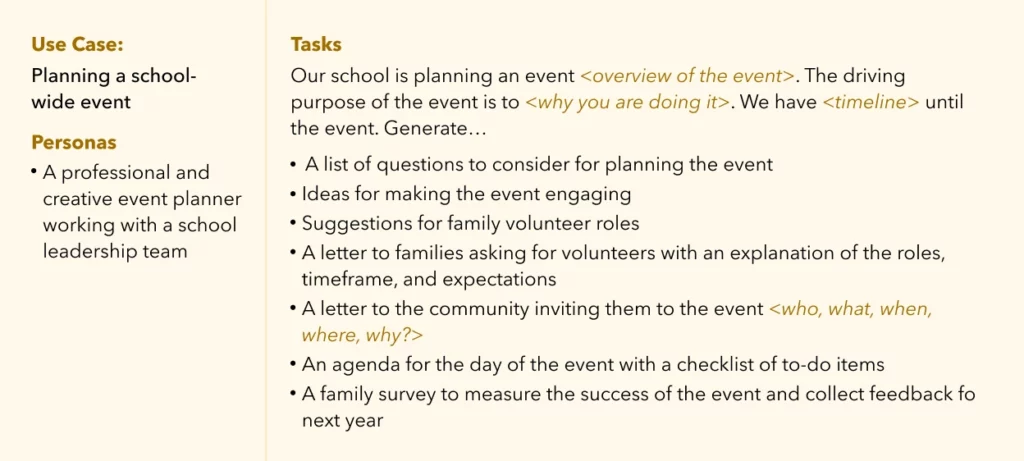 Use Case:
Planning a school-wide event

Personas
• A professional and creative event planner working with a school leadership team

Tasks
Our school is planning an event <overview of the event>. The driving purpose of the event is to <why you are doing it>. We have <timeline> until the event. Generate…

• A list of questions to consider for planning the event
• Ideas for making the event engaging
• Suggestions for family volunteer roles
• A letter to families asking for volunteers with an explanation of the roles, timeframe, and expectations
• A letter to the community inviting them to the event <who, what, when, where, why?>
• An agenda for the day of the event with a checklist of to-do items
• A family survey to measure the success of the event and collect feedback fo next year